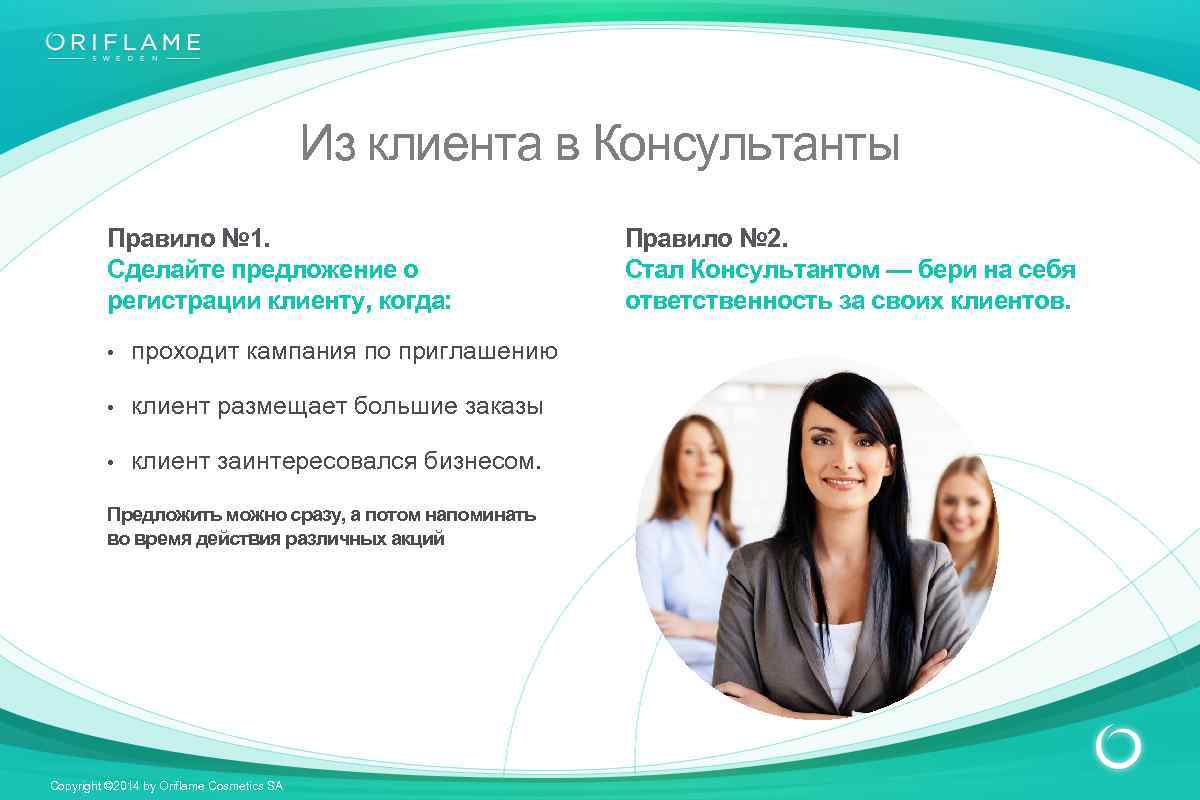 ORIFLAME
SWEDEN

Из клиента в Консультанты

Правило №1.
Сделайте предложение о регистрации клиенту, когда:

• проходит кампания по приглашению
• клиент размещает большие заказы
• клиент заинтересовался бизнесом.

Предложить можно сразу, а потом напоминать во время действия различных акций

Правило №2.
Стал Консультантом — бери на себя ответственность за своих клиентов.

Copyright ©2014 by Oriflame Cosmetics SA